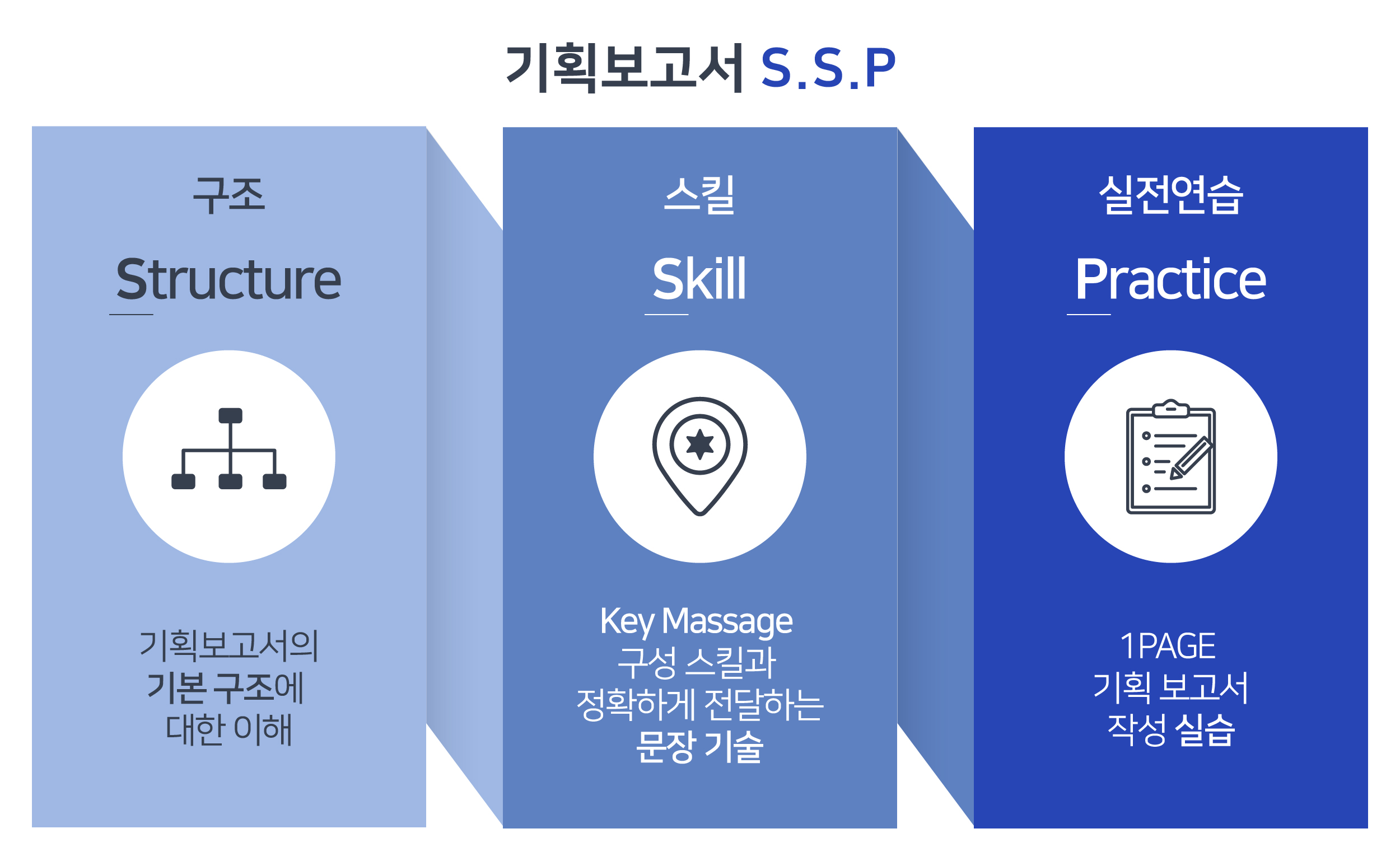 기획보고서 S.S.P

구조

Structure

기획보고서의
기본 구조에
대한 이해

스킬

Skill

Key Massage
구성 스킬과
정확하게 전달하는
문장 기술

실전연습

Practice

1PAGE
기획 보고서
작성 실습